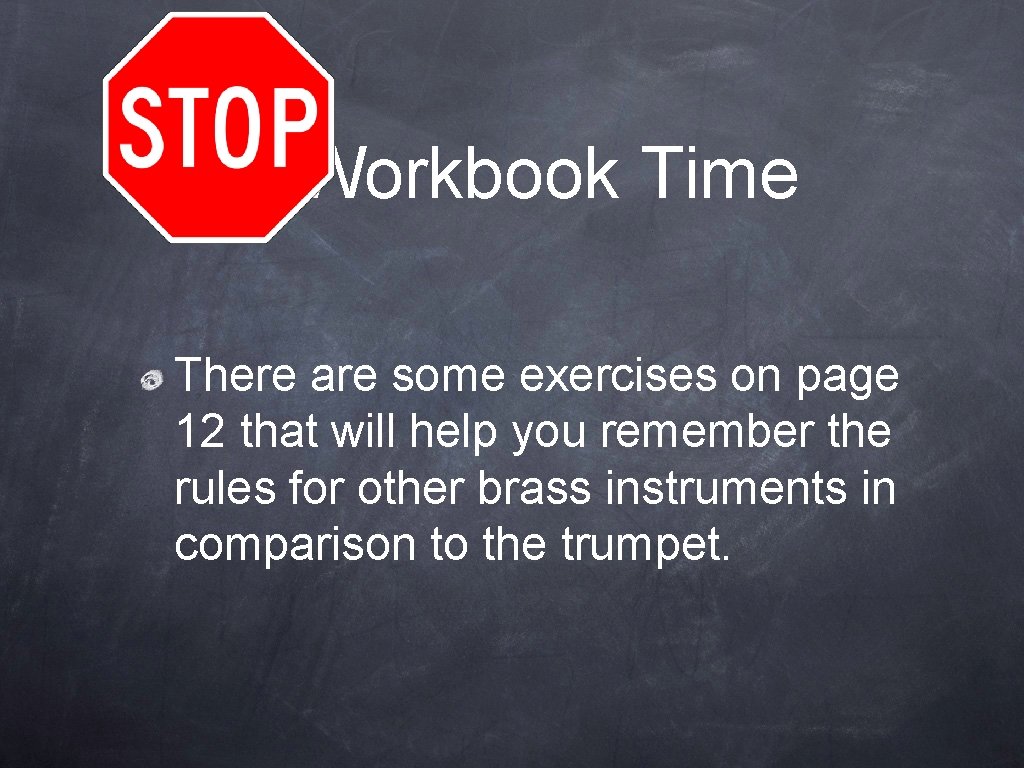 STOP

Workbook Time

There are some exercises on page 12 that will help you remember the rules for other brass instruments in comparison to the trumpet.